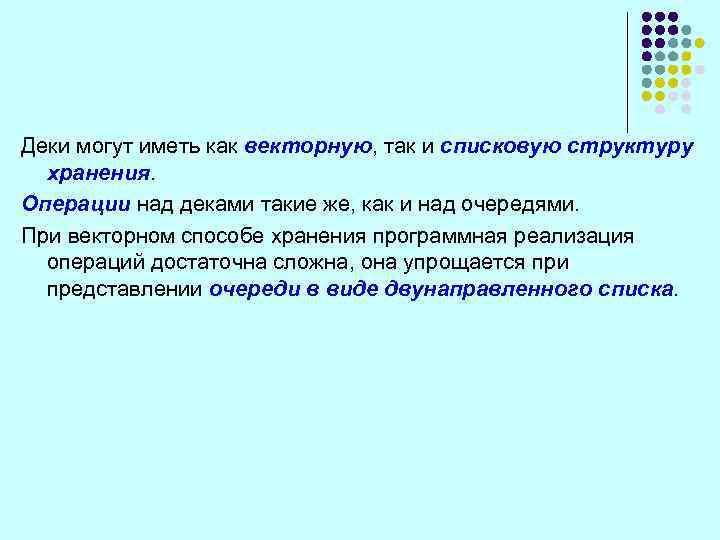 Деки могут иметь как векторную, так и списковую структуру хранения.

Операции над деками такие же, как и над очередями.

При векторном способе хранения программная реализация операций достаточна сложна, она упрощается при представлении очереди в виде двунаправленного списка.